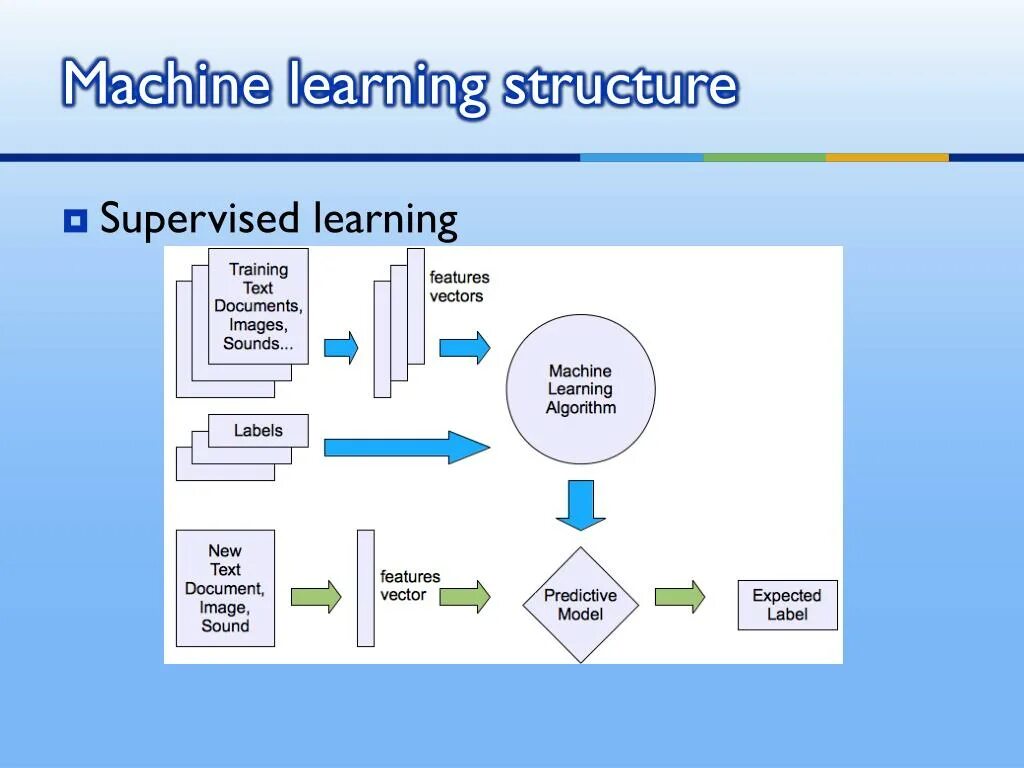 Machine learning structure

Supervised learning

Training Text Documents, Images, Sounds...

features vectors

Machine Learning Algorithm

Labels

New Text Document, Image, Sound

features vector

Predictive Model

Expected Label